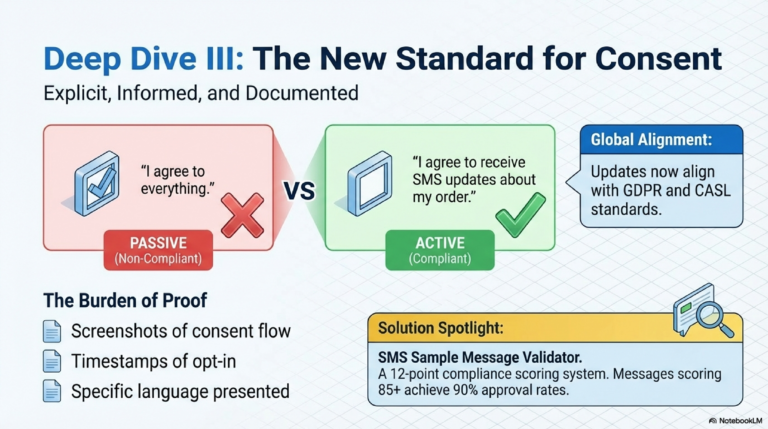 Deep Dive III: The New Standard for Consent

Explicit, Informed, and Documented

"I agree to everything."

PASSIVE
(Non-Compliant)

VS

"I agree to receive SMS updates about my order."

ACTIVE
(Compliant)

Global Alignment:

Updates now align with GDPR and CASL standards.

The Burden of Proof

Screenshots of consent flow

Timestamps of opt-in

Specific language presented

Solution Spotlight:

SMS Sample Message Validator.
A 12-point compliance scoring system. Messages scoring 85+ achieve 90% approval rates.

NotebookLM